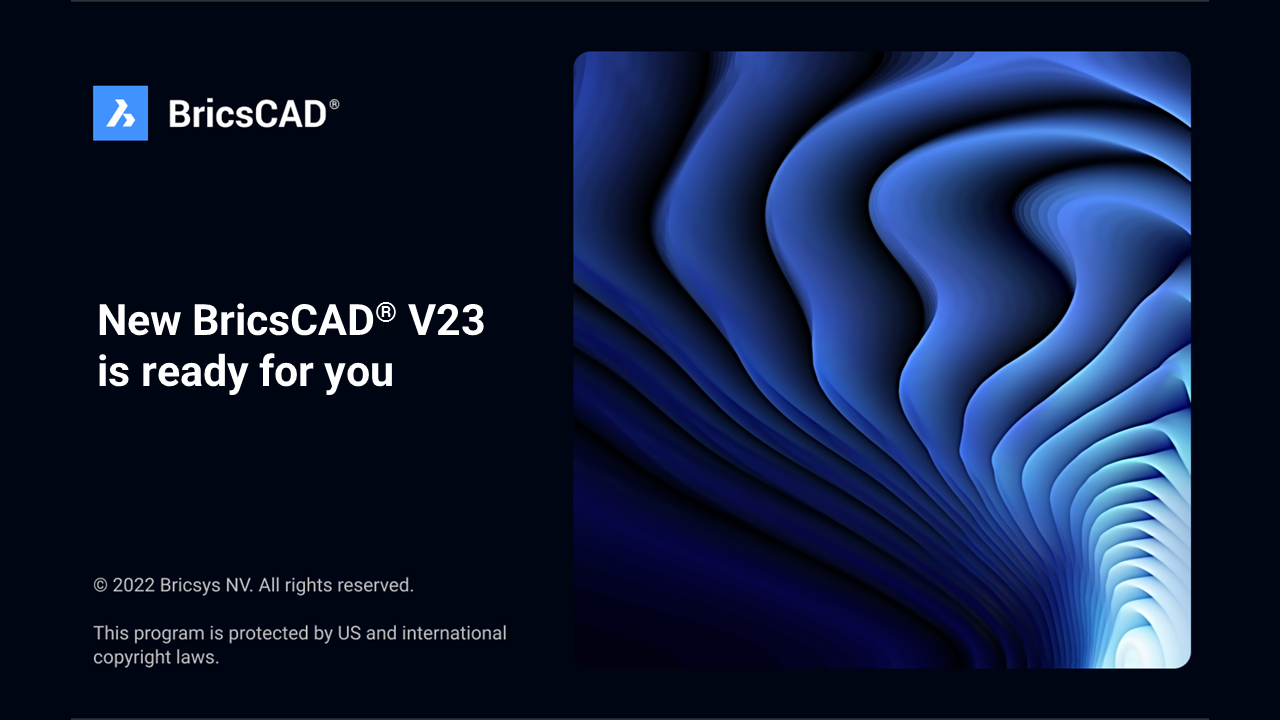 BricsCAD®

New BricsCAD® V23 is ready for you

© 2022 Bricsys NV. All rights reserved.

This program is protected by US and international copyright laws.